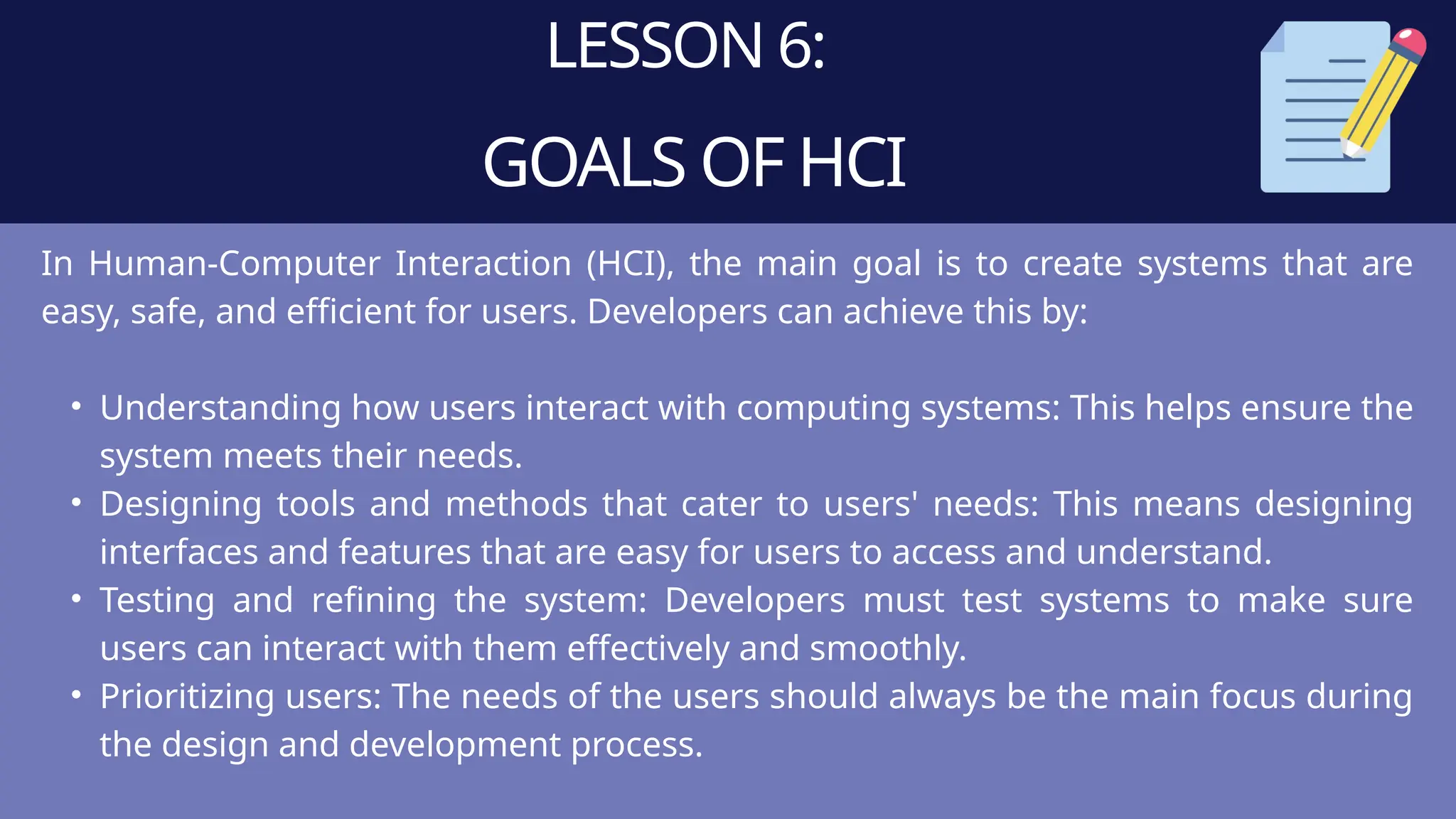 LESSON 6:

GOALS OF HCI

In Human-Computer Interaction (HCI), the main goal is to create systems that are easy, safe, and efficient for users. Developers can achieve this by:

• Understanding how users interact with computing systems: This helps ensure the system meets their needs.
• Designing tools and methods that cater to users' needs: This means designing interfaces and features that are easy for users to access and understand.
• Testing and refining the system: Developers must test systems to make sure users can interact with them effectively and smoothly.
• Prioritizing users: The needs of the users should always be the main focus during the design and development process.